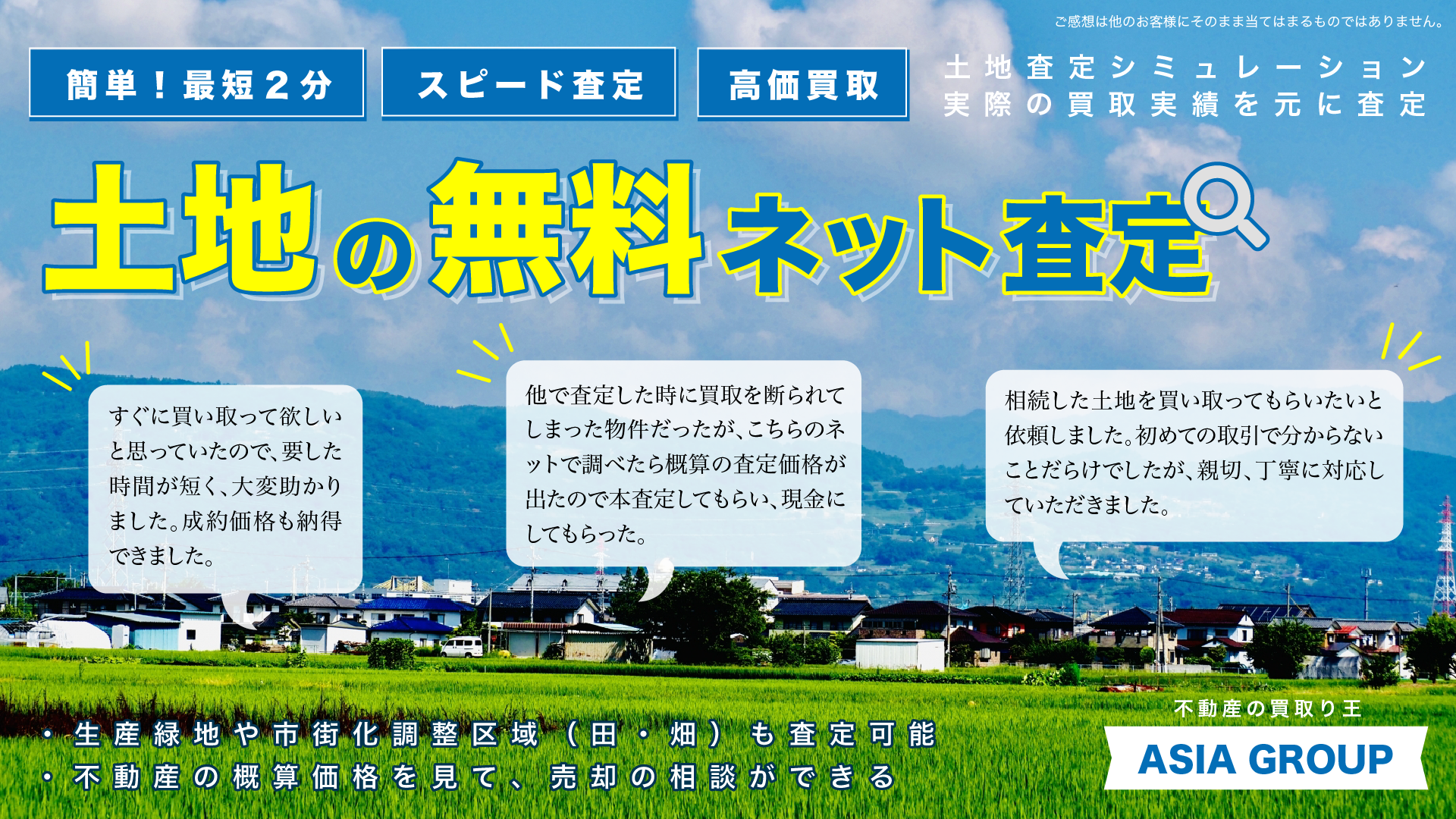 ご感想は他のお客様にそのまま当てはまるものではありません。

簡単！最短２分

スピード査定

高価買取

土地査定シミュレーション
実際の買取実績を元に査定

土地の無料ネット査定

すぐに買い取って欲しいと思っていたので、要した時間が短く、大変助かりました。成約価格も納得できました。

他で査定した時に買取を断られてしまった物件だったが、こちらのネットで調べたら概算の査定価格が出たので本査定してもらい、現金にしてもらった。

相続した土地を買い取ってもらいたいと依頼しました。初めての取引で分からないことだらけでしたが、親切、丁寧に対応していただきました。

・生産緑地や市街化調整区域（田・畑）も査定可能
・不動産の概算価格を見て、売却の相談ができる

不動産の買取り王
ASIA GROUP